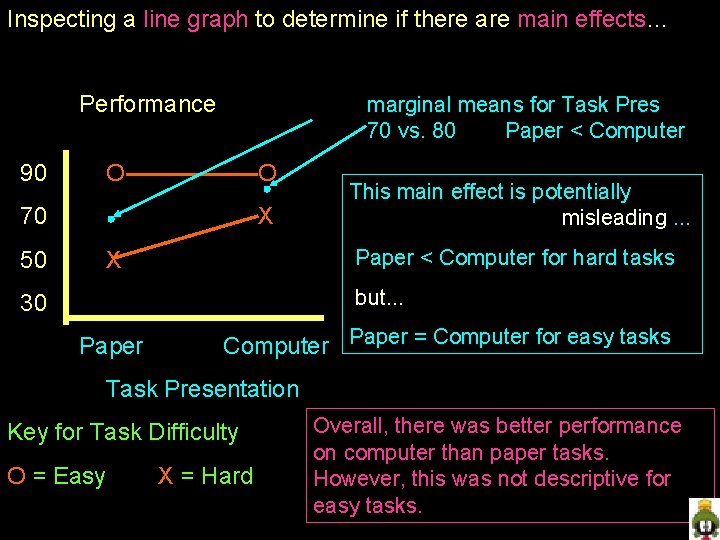 Inspecting a line graph to determine if there are main effects...

Performance

marginal means for Task Pres
70 vs. 80 Paper < Computer

90
70
50
30

O O
X X

Paper Computer

Task Presentation

This main effect is potentially misleading ...

Paper < Computer for hard tasks

but...

Paper = Computer for easy tasks

Key for Task Difficulty

O = Easy X = Hard

Overall, there was better performance on computer than paper tasks. However, this was not descriptive for easy tasks.